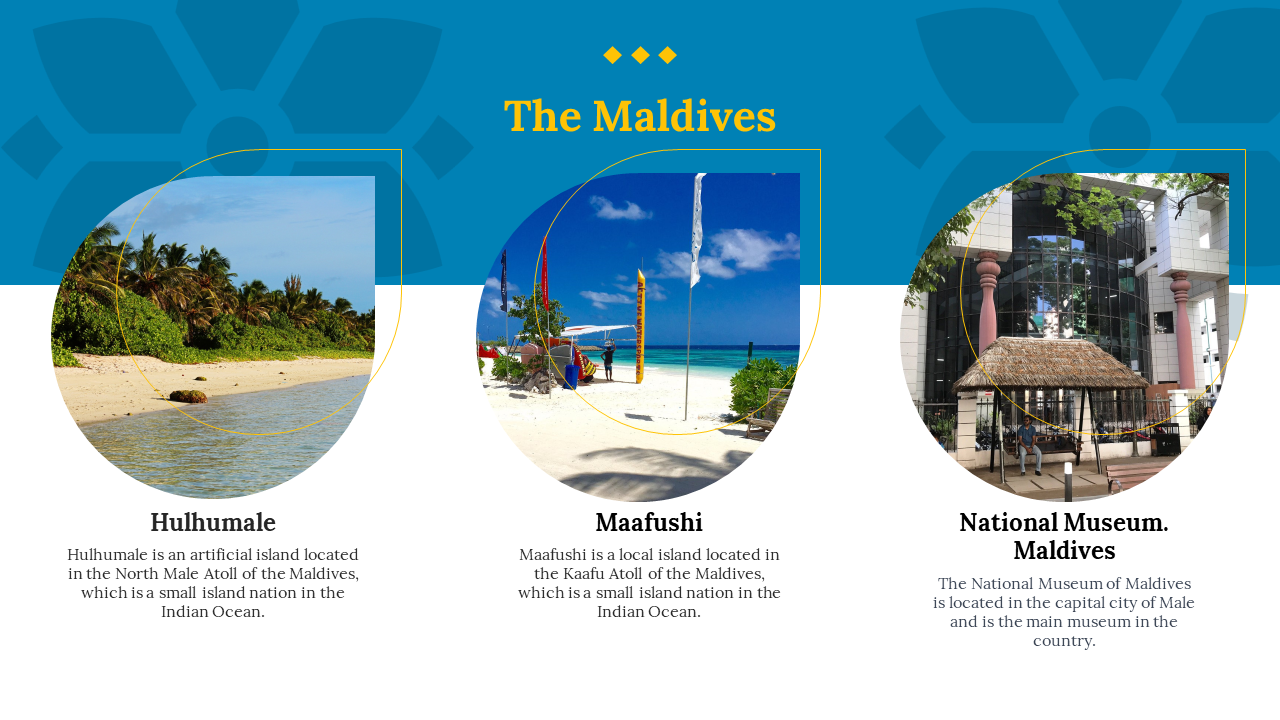 The Maldives

Hulhumale

Hulhumale is an artificial island located in the North Male Atoll of the Maldives, which is a small island nation in the Indian Ocean.

Maafushi

Maafushi is a local island located in the Kaafu Atoll of the Maldives, which is a small island nation in the Indian Ocean.

National Museum. Maldives

The National Museum of Maldives is located in the capital city of Male and is the main museum in the country.